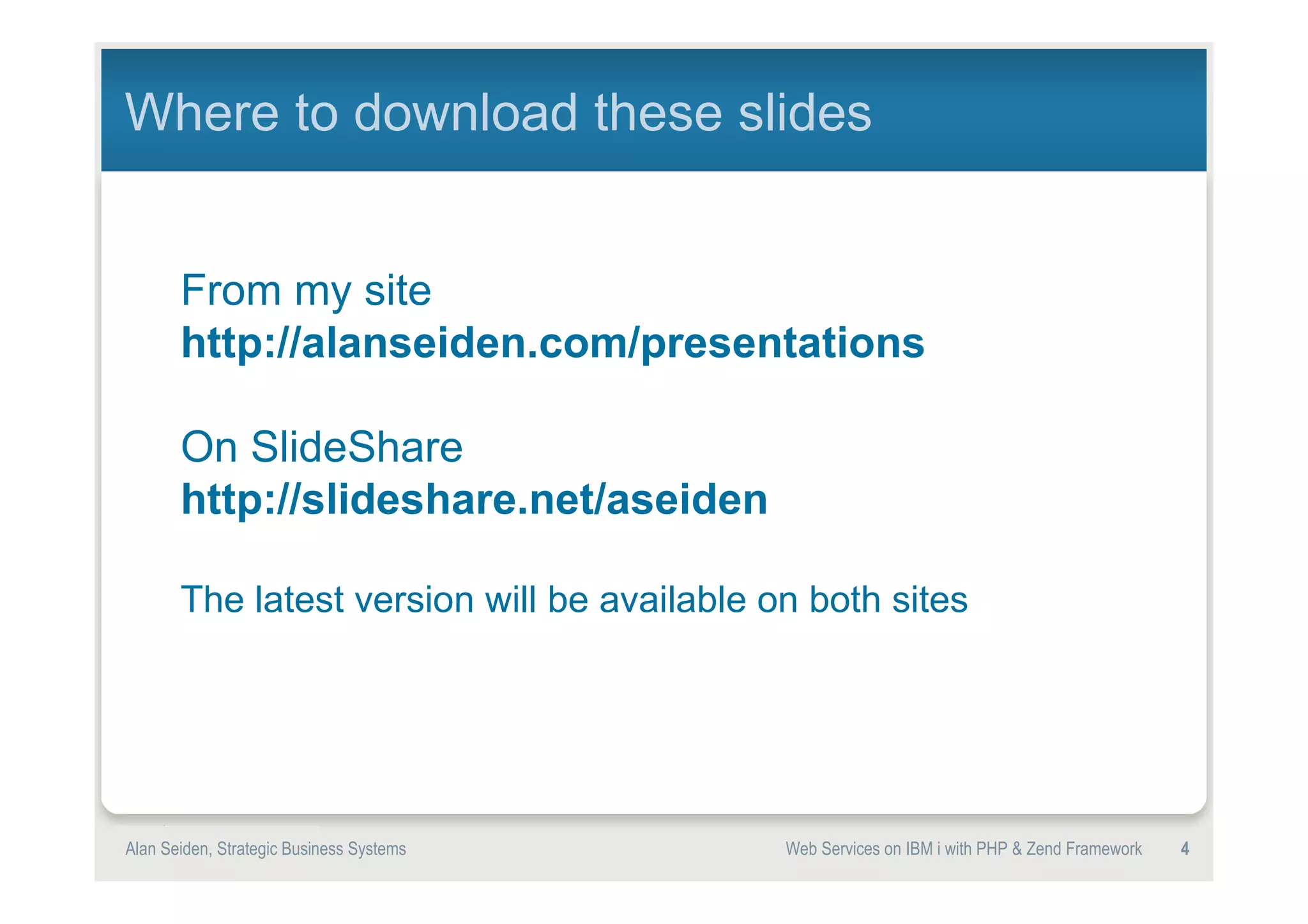 Where to download these slides

From my site
http://alanseiden.com/presentations

On SlideShare
http://slideshare.net/aseiden

The latest version will be available on both sites

Alan Seiden, Strategic Business Systems

Web Services on IBM i with PHP & Zend Framework 4